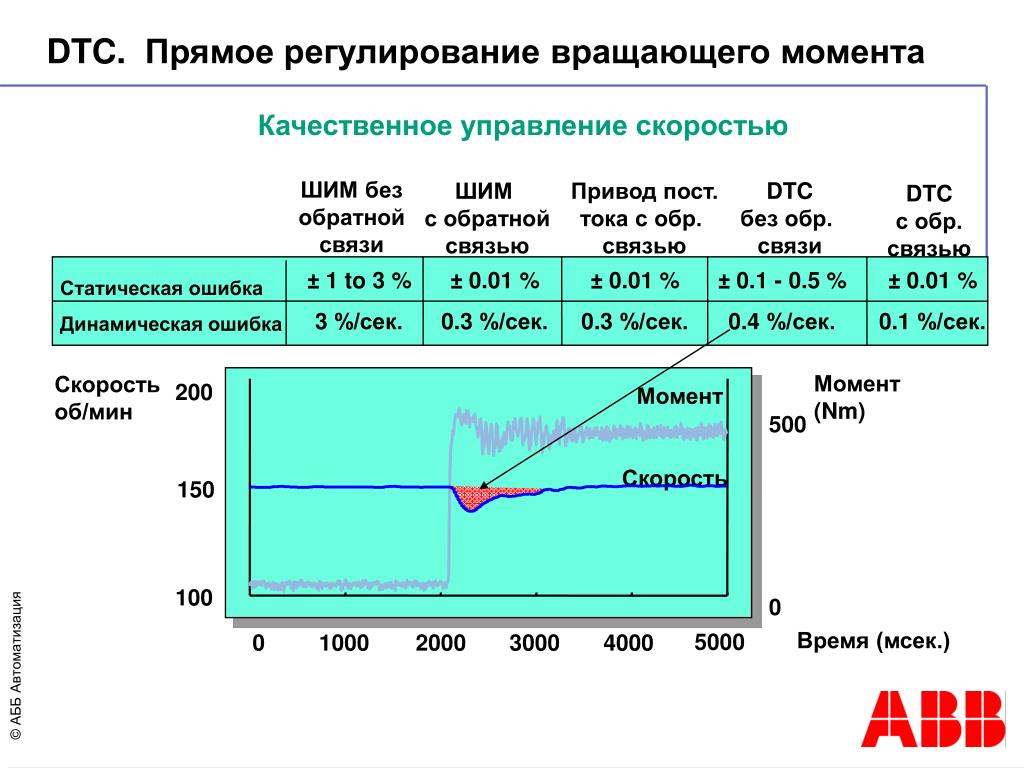 DTC. Прямое регулирование вращающего момента

Качественное управление скоростью

| | ШИМ без обратной связи | ШИМ с обратной связью | Привод пост. тока с обр. связью | DTC без обр. связи | DTC с обр. связью |
|---|---|---|---|---|---|
| Статическая ошибка | ± 1 to 3 % | ± 0.01 % | ± 0.01 % | ± 0.1 - 0.5 % | ± 0.01 % |
| Динамическая ошибка | 3 %/сек. | 0.3 %/сек. | 0.3 %/сек. | 0.4 %/сек. | 0.1 %/сек. |

Скорость об/мин

200

150

100

Момент

Скорость

Момент (Nm)

500

0

0 1000 2000 3000 4000 5000

Время (мсек.)

© АББ Автоматизация

ABB